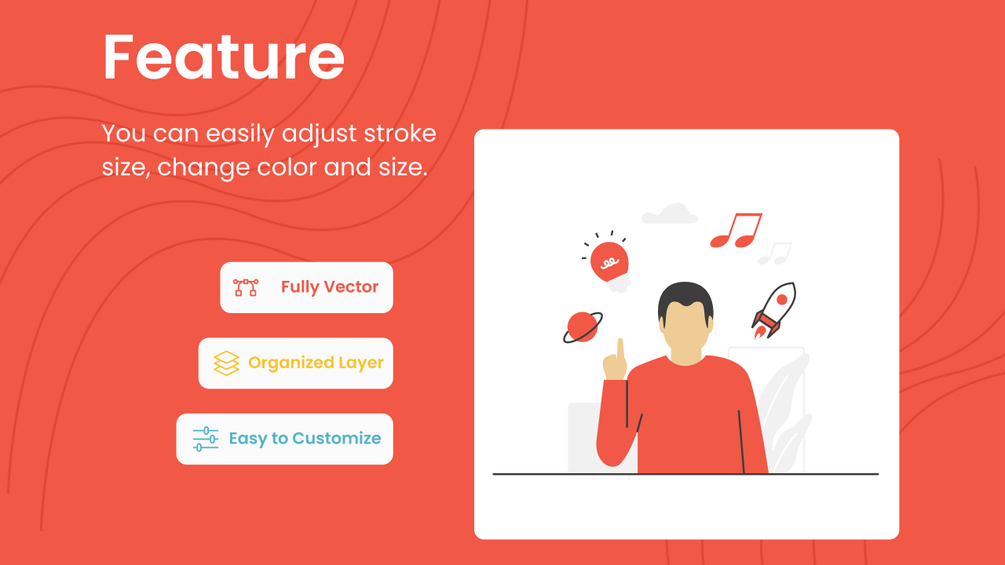 Feature

You can easily adjust stroke size, change color and size.

Fully Vector

Organized Layer

Easy to Customize